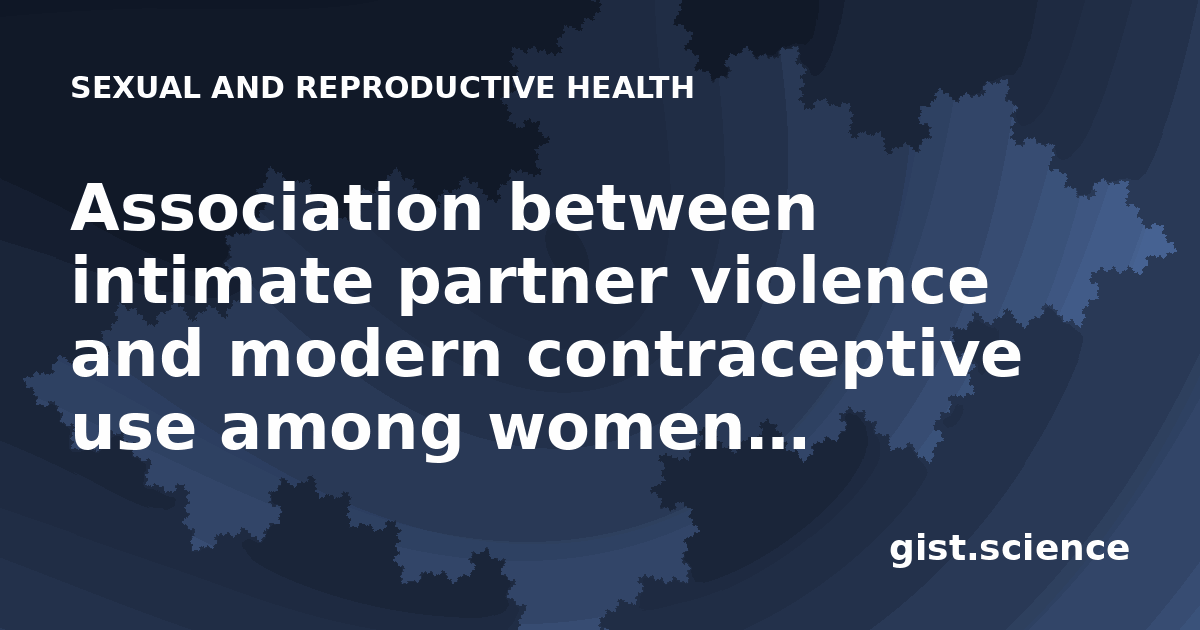 SEXUAL AND REPRODUCTIVE HEALTH

Association between intimate partner violence and modern contraceptive use among women…

gist.science